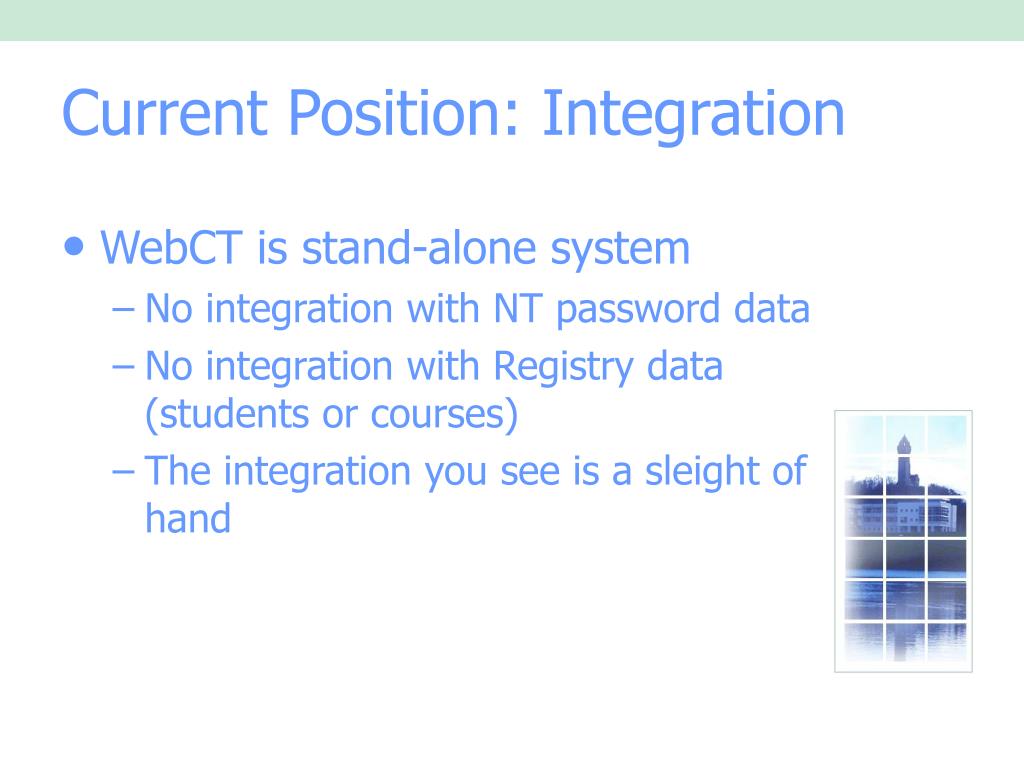 Current Position: Integration

• WebCT is stand-alone system
– No integration with NT password data
– No integration with Registry data (students or courses)
– The integration you see is a sleight of hand